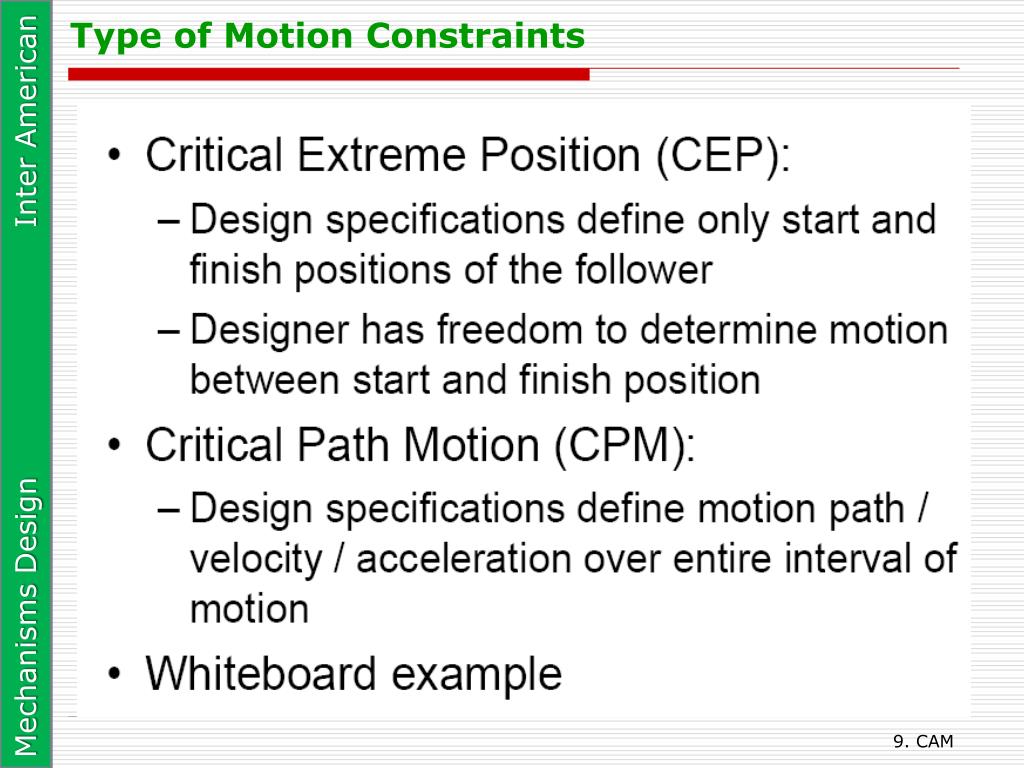 Inter American

Mechanisms Design

Type of Motion Constraints

• Critical Extreme Position (CEP):
– Design specifications define only start and finish positions of the follower
– Designer has freedom to determine motion between start and finish position
• Critical Path Motion (CPM):
– Design specifications define motion path / velocity / acceleration over entire interval of motion
• Whiteboard example

9. CAM